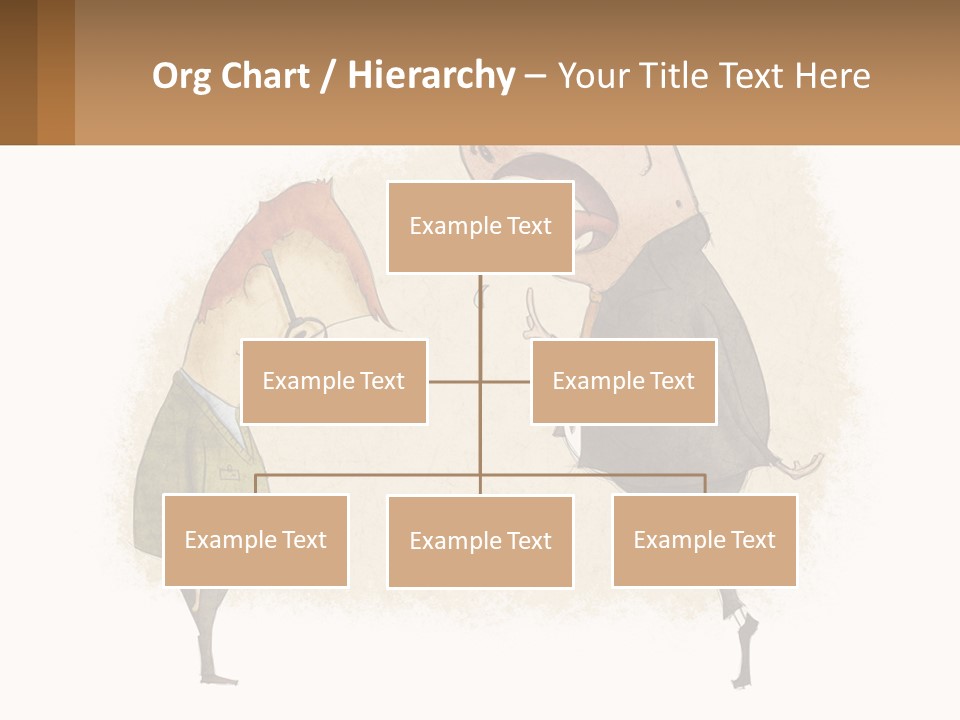 Org Chart / Hierarchy – Your Title Text Here

Example Text

Example Text

Example Text

Example Text

Example Text

Example Text